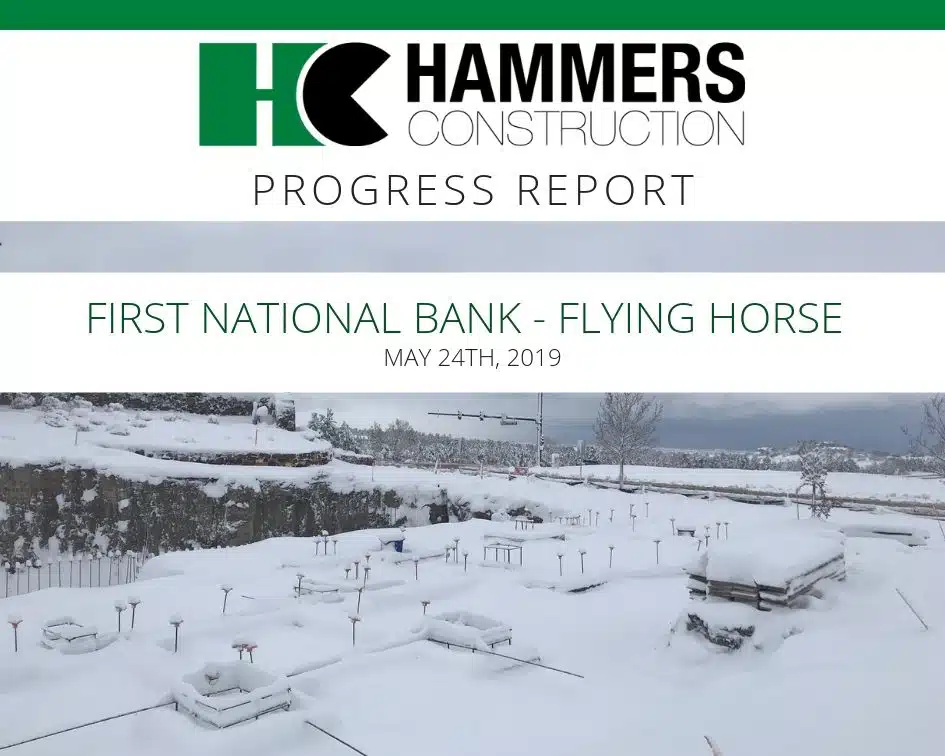 HC HAMMERS CONSTRUCTION

PROGRESS REPORT

FIRST NATIONAL BANK - FLYING HORSE

MAY 24TH, 2019